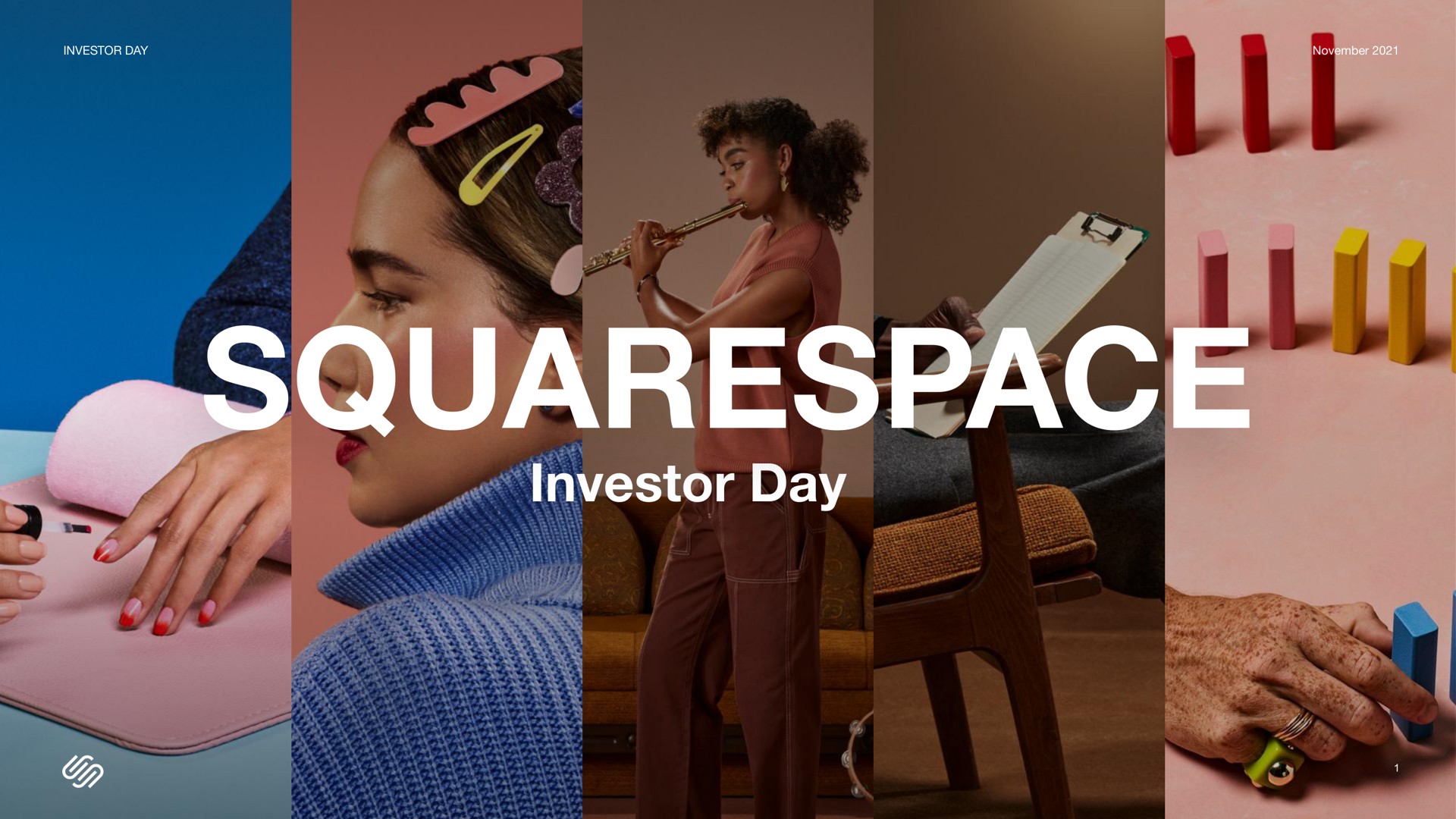 INVESTOR DAY

November 2021

SQUARESPACE

Investor Day

1